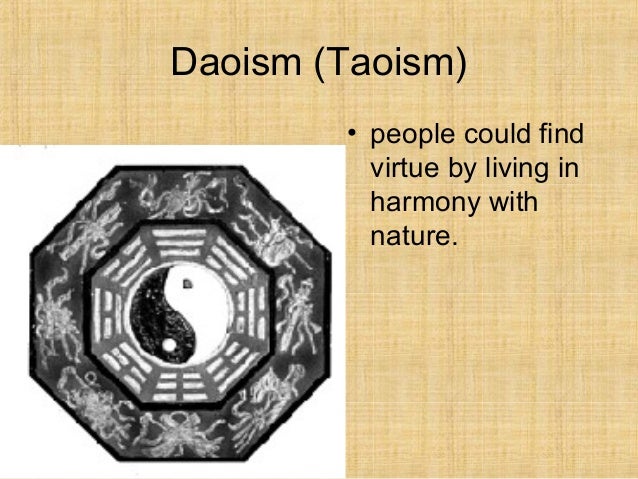 Daoism (Taoism)

• people could find virtue by living in harmony with nature.